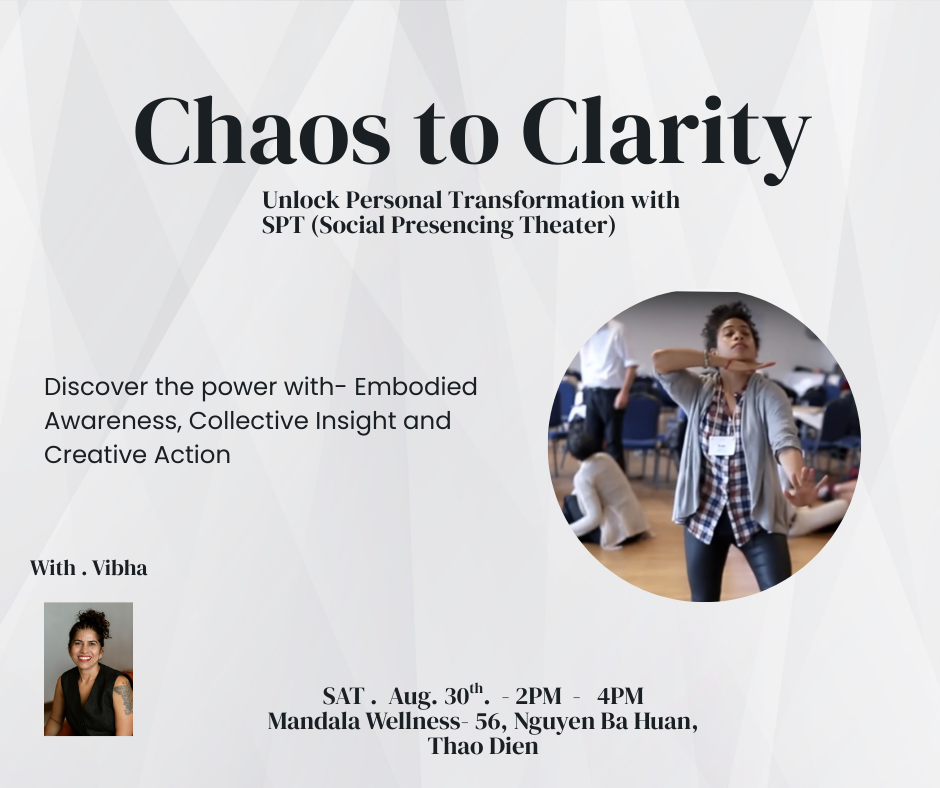 Chaos to Clarity

Unlock Personal Transformation with SPT (Social Presencing Theater)

Discover the power with- Embodied Awareness, Collective Insight and Creative Action

With . Vibha

SAT . Aug. 30$^{th}$. - 2PM - 4PM
Mandala Wellness- 56, Nguyen Ba Huan, Thao Dien